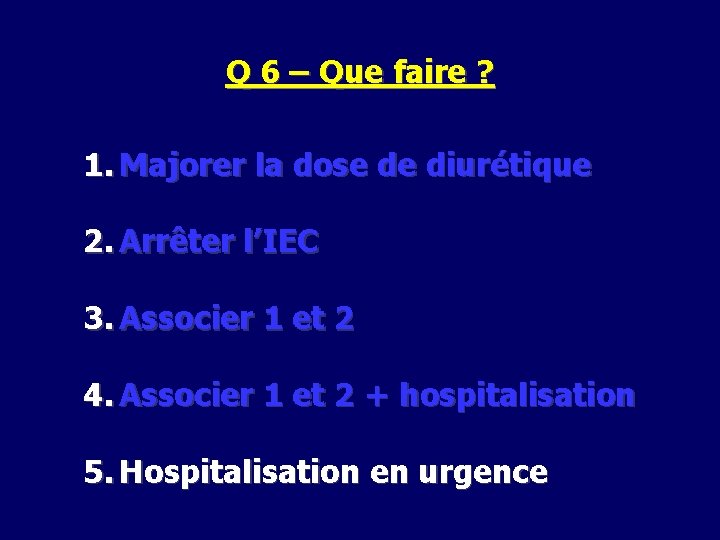 Q 6 – Que faire ?

1. Majorer la dose de diurétique

2. Arrêter l'IEC

3. Associer 1 et 2

4. Associer 1 et 2 + hospitalisation

5. Hospitalisation en urgence